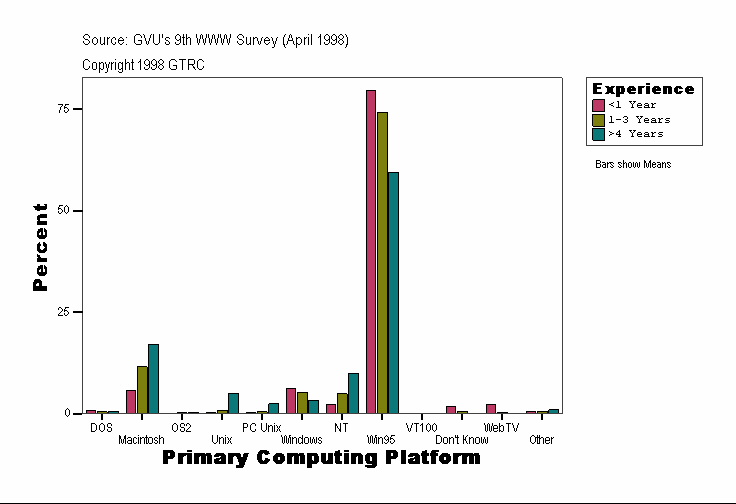 Source: GVU's 9th WWW Survey (April 1998)

Copyright 1998 GTRC

Experience
<1 Year
1-3 Years
>4 Years

Bars show Means

Percent

75

50

25

0

DOS
Macintosh
OS2
Unix
PC Unix
Windows
NT
Win95
VT100
Don't Know
WebTV
Other

Primary Computing Platform